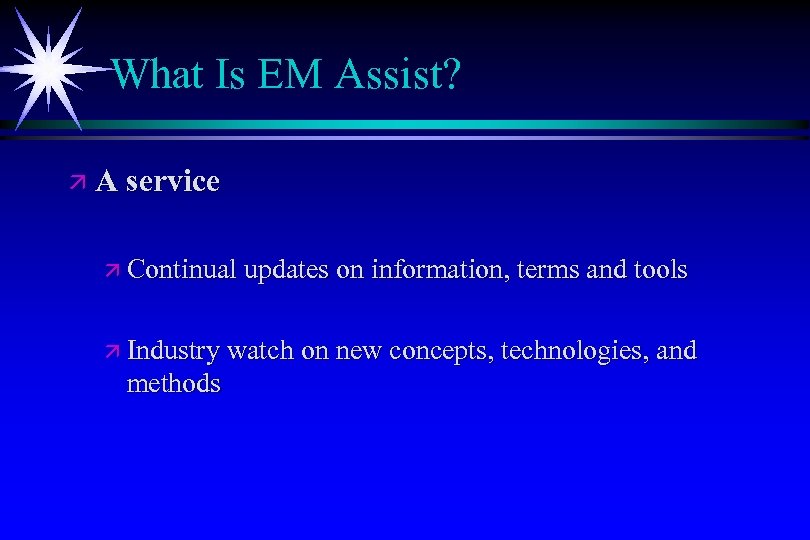 What Is EM Assist?

A service

Continual updates on information, terms and tools

Industry watch on new concepts, technologies, and methods